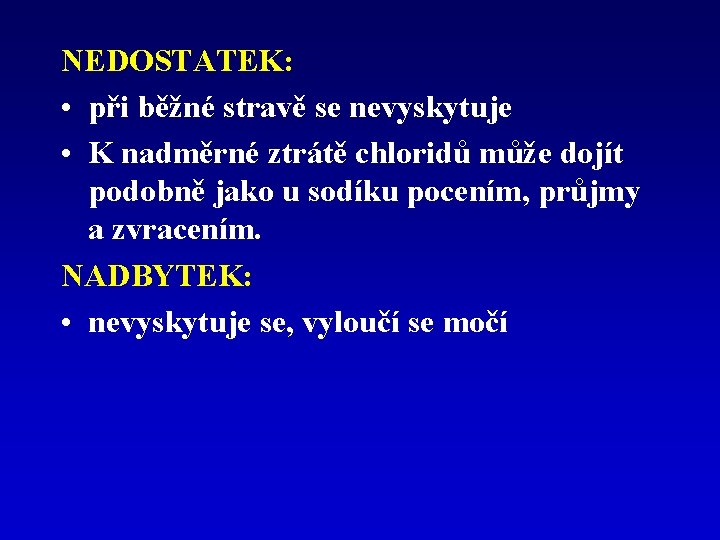 NEDOSTATEK:

• při běžné stravě se nevyskytuje

• K nadměrné ztrátě chloridů může dojít podobně jako u sodíku pocením, průjmy a zvracením.

NADBYTEK:

• nevyskytuje se, vyloučí se močí